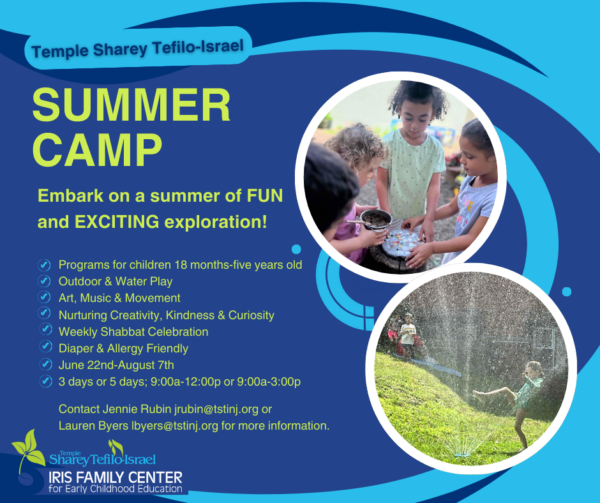 Temple Sharey Tefilo-Israel

SUMMER CAMP

Embark on a summer of FUN and EXCITING exploration!

Programs for children 18 months-five years old
Outdoor & Water Play
Art, Music & Movement
Nurturing Creativity, Kindness & Curiosity
Weekly Shabbat Celebration
Diaper & Allergy Friendly
June 22nd-August 7th
3 days or 5 days; 9:00a-12:00p or 9:00a-3:00p

Contact Jennie Rubin jrubin@tstinj.org or Lauren Byers lbyers@tstinj.org for more information.

Temple Sharey Tefilo-Israel
IRIS FAMILY CENTER
for Early Childhood Education